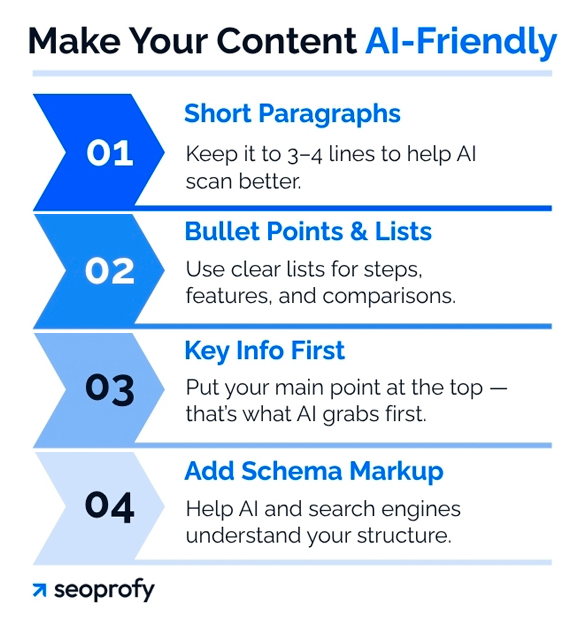 Make Your Content AI-Friendly

01

Short Paragraphs

Keep it to 3–4 lines to help AI scan better.

02

Bullet Points & Lists

Use clear lists for steps, features, and comparisons.

03

Key Info First

Put your main point at the top — that's what AI grabs first.

04

Add Schema Markup

Help AI and search engines understand your structure.

seoprofy